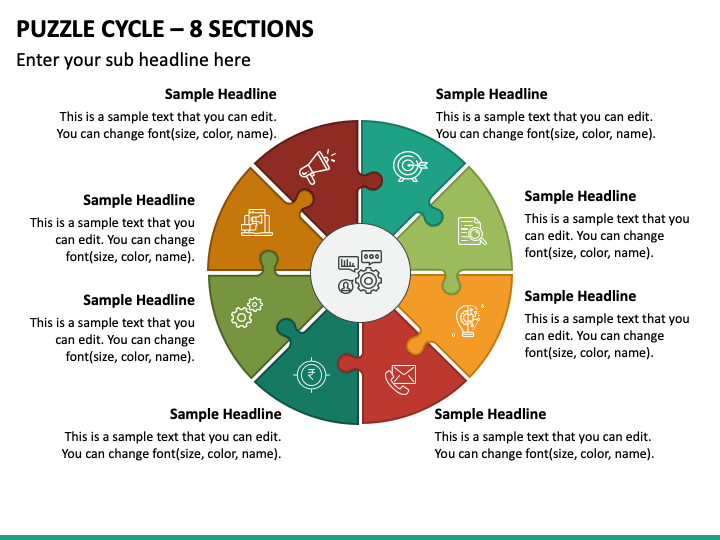 PUZZLE CYCLE – 8 SECTIONS

Enter your sub headline here

Sample Headline
This is a sample text that you can edit. You can change font(size, color, name).

Sample Headline
This is a sample text that you can edit. You can change font(size, color, name).

Sample Headline
This is a sample text that you can edit. You can change font(size, color, name).

Sample Headline
This is a sample text that you can edit. You can change font(size, color, name).

Sample Headline
This is a sample text that you can edit. You can change font(size, color, name).

Sample Headline
This is a sample text that you can edit. You can change font(size, color, name).

Sample Headline
This is a sample text that you can edit. You can change font(size, color, name).

Sample Headline
This is a sample text that you can edit. You can change font(size, color, name).